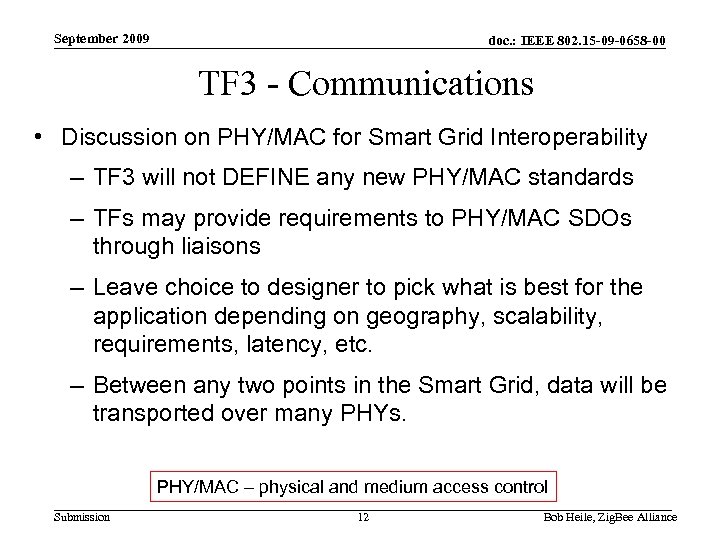 September 2009

doc.: IEEE 802.15-09-0658-00

TF3 - Communications

• Discussion on PHY/MAC for Smart Grid Interoperability
– TF3 will not DEFINE any new PHY/MAC standards
– TFs may provide requirements to PHY/MAC SDOs through liaisons
– Leave choice to designer to pick what is best for the application depending on geography, scalability, requirements, latency, etc.
– Between any two points in the Smart Grid, data will be transported over many PHYs.

PHY/MAC – physical and medium access control

Submission

12

Bob Heile, ZigBee Alliance